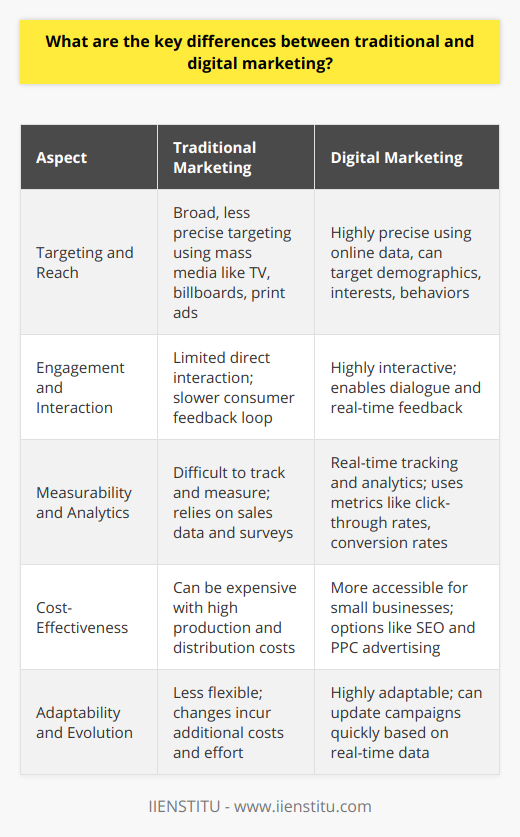 What are the key differences between traditional and digital marketing?

| Aspect | Traditional Marketing | Digital Marketing |
|---|---|---|
| Targeting and Reach | Broad, less precise targeting using mass media like TV, billboards, print ads | Highly precise using online data, can target demographics, interests, behaviors |
| Engagement and Interaction | Limited direct interaction; slower consumer feedback loop | Highly interactive; enables dialogue and real-time feedback |
| Measurability and Analytics | Difficult to track and measure; relies on sales data and surveys | Real-time tracking and analytics; uses metrics like click-through rates, conversion rates |
| Cost-Effectiveness | Can be expensive with high production and distribution costs | More accessible for small businesses; options like SEO and PPC advertising |
| Adaptability and Evolution | Less flexible; changes incur additional costs and effort | Highly adaptable; can update campaigns quickly based on real-time data |

IIENSTITU - www.iienstitu.com